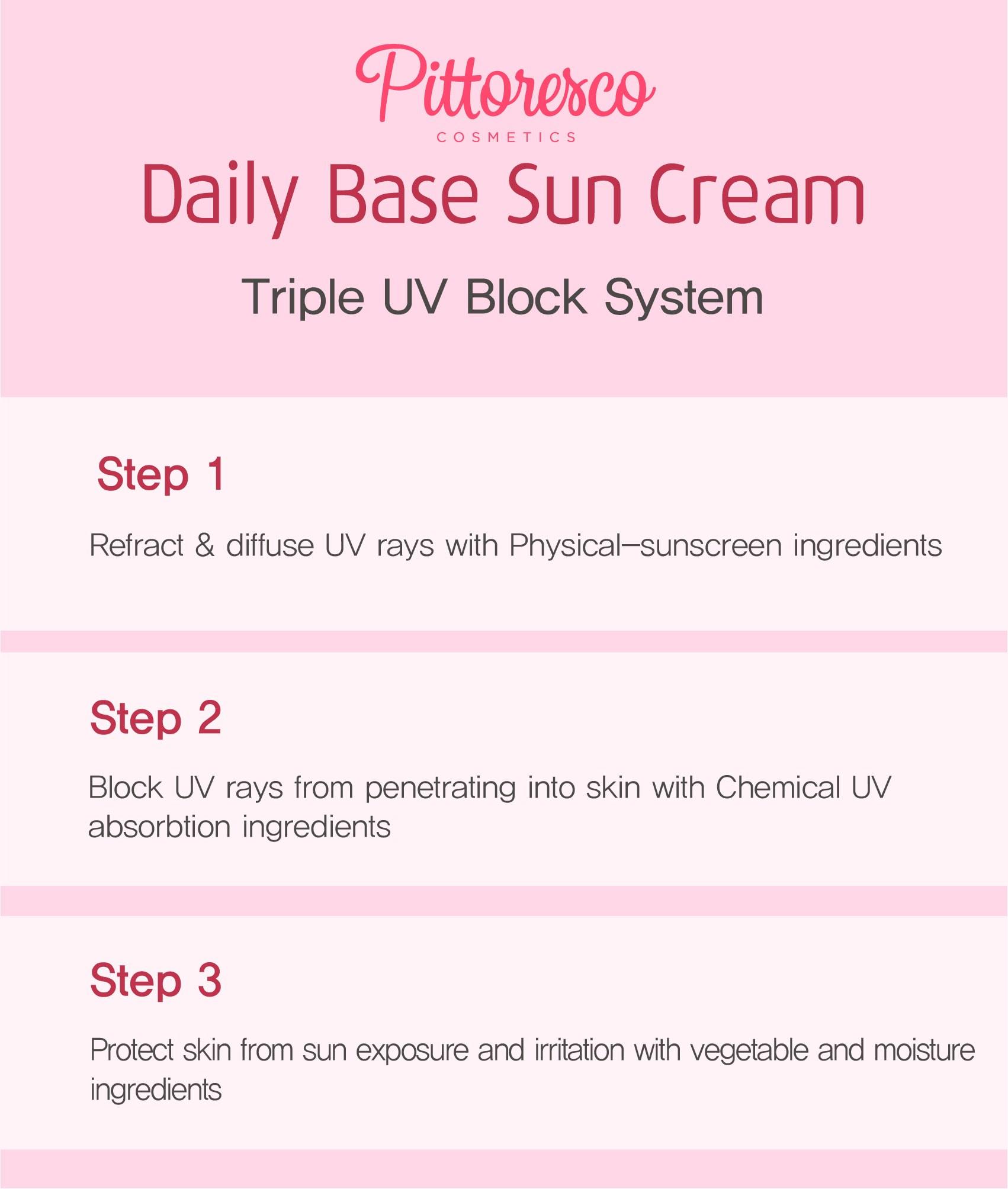 Pittoresco
COSMETICS

Daily Base Sun Cream

Triple UV Block System

Step 1

Refract & diffuse UV rays with Physical–sunscreen ingredients

Step 2

Block UV rays from penetrating into skin with Chemical UV absorbtion ingredients

Step 3

Protect skin from sun exposure and irritation with vegetable and moisture ingredients